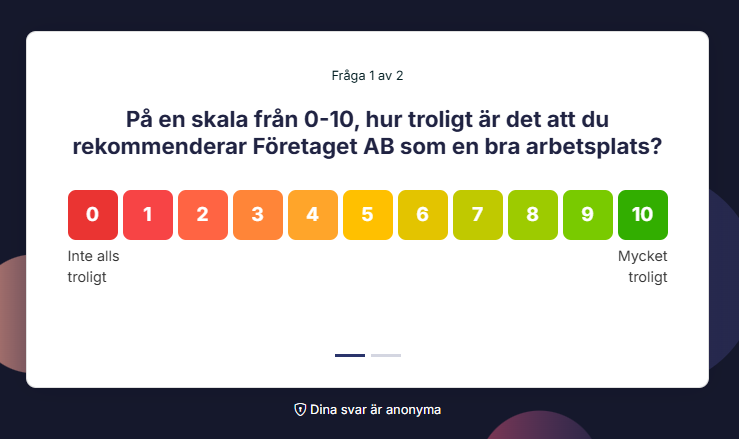 Fråga 1 av 2

På en skala från 0-10, hur troligt är det att du rekommenderar Företaget AB som en bra arbetsplats?

0 1 2 3 4 5 6 7 8 9 10

Inte alls troligt

Mycket troligt

Dina svar är anonyma